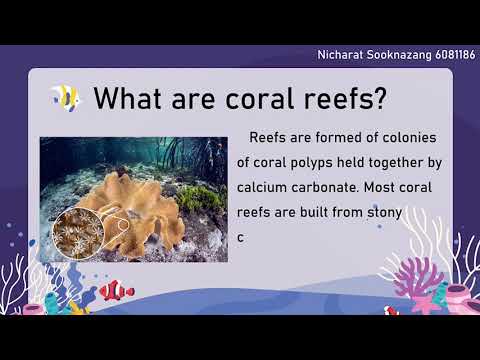 Nicharat Sooknazang 6081186

What are coral reefs?

Reefs are formed of colonies of coral polyps held together by calcium carbonate. Most coral reefs are built from stony c